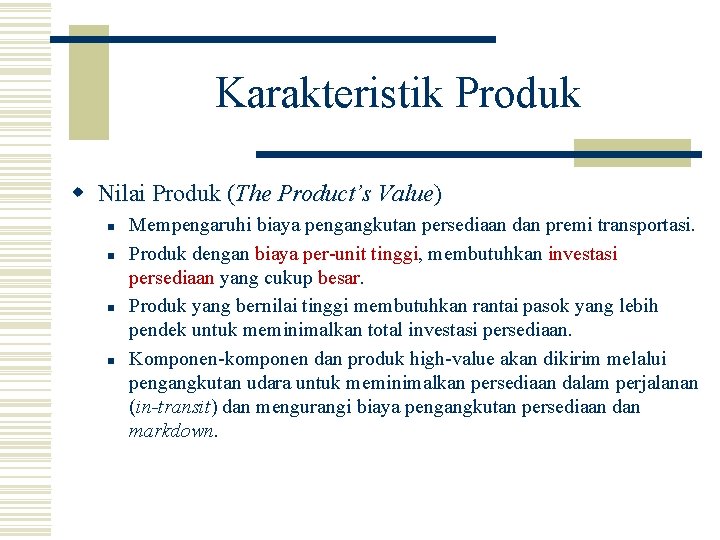 Karakteristik Produk

Nilai Produk (The Product's Value)

Mempengaruhi biaya pengangkutan persediaan dan premi transportasi.

Produk dengan biaya per-unit tinggi, membutuhkan investasi persediaan yang cukup besar.

Produk yang bernilai tinggi membutuhkan rantai pasok yang lebih pendek untuk meminimalkan total investasi persediaan.

Komponen-komponen dan produk high-value akan dikirim melalui pengangkutan udara untuk meminimalkan persediaan dalam perjalanan (in-transit) dan mengurangi biaya pengangkutan persediaan dan markdown.